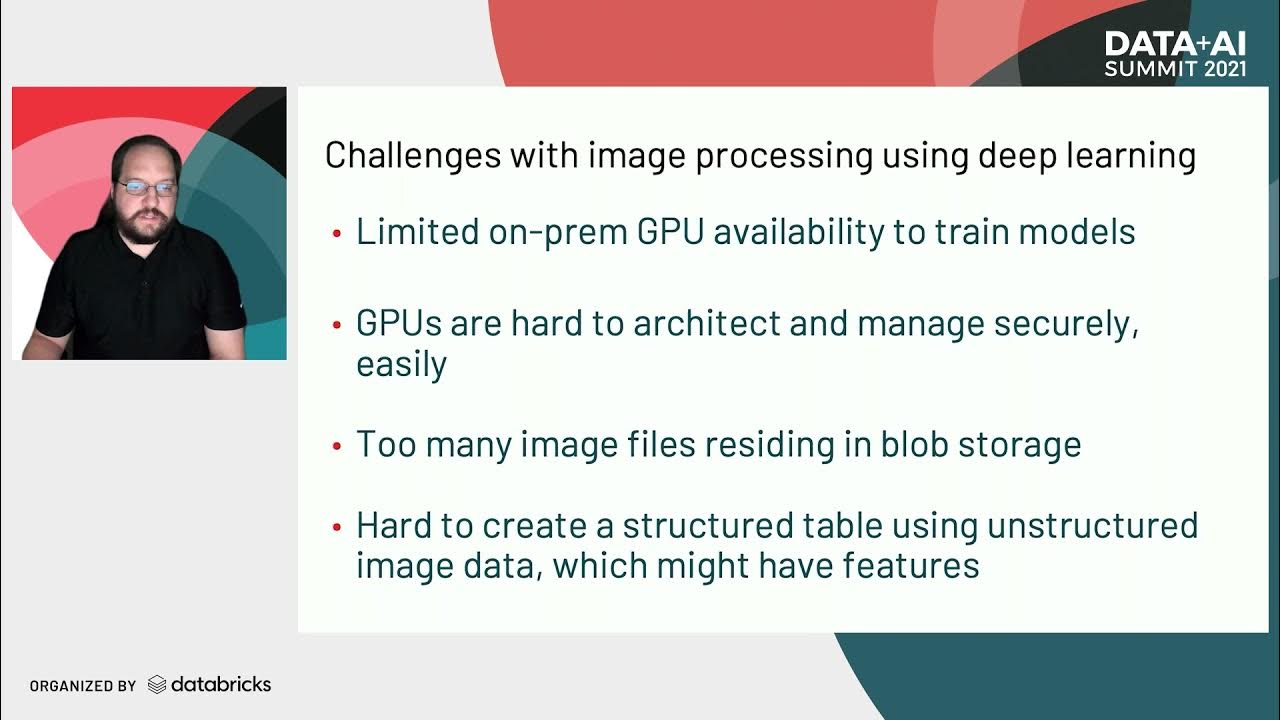 DATA+AI
SUMMIT 2021

Challenges with image processing using deep learning

• Limited on-prem GPU availability to train models

• GPUs are hard to architect and manage securely, easily

• Too many image files residing in blob storage

• Hard to create a structured table using unstructured image data, which might have features

ORGANIZED BY databricks